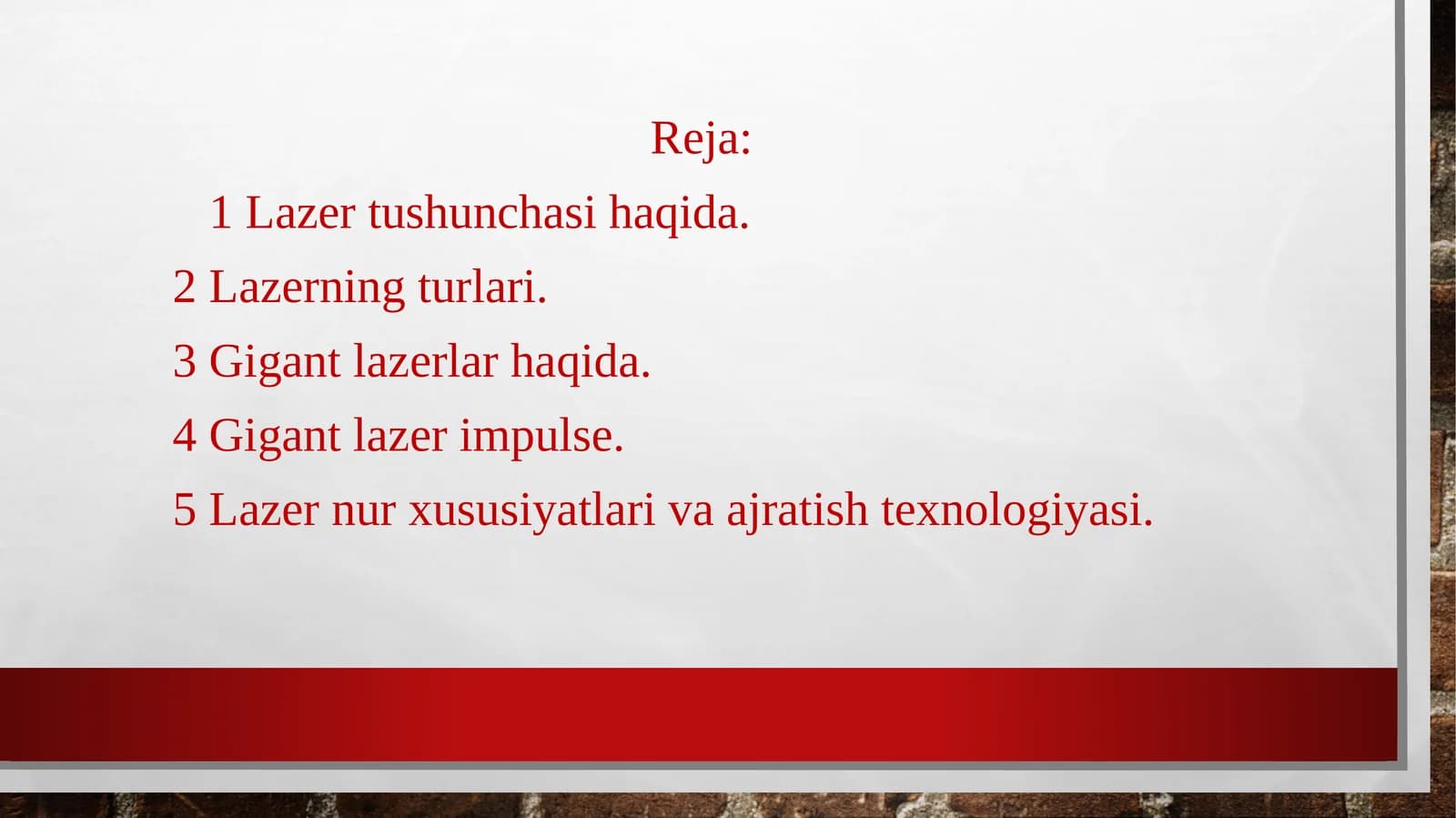 Reja:

1 Lazer tushunchasi haqida.

2 Lazerning turlari.

3 Gigant lazerlar haqida.

4 Gigant lazer impulse.

5 Lazer nur xususiyatlari va ajratish texnologiyasi.